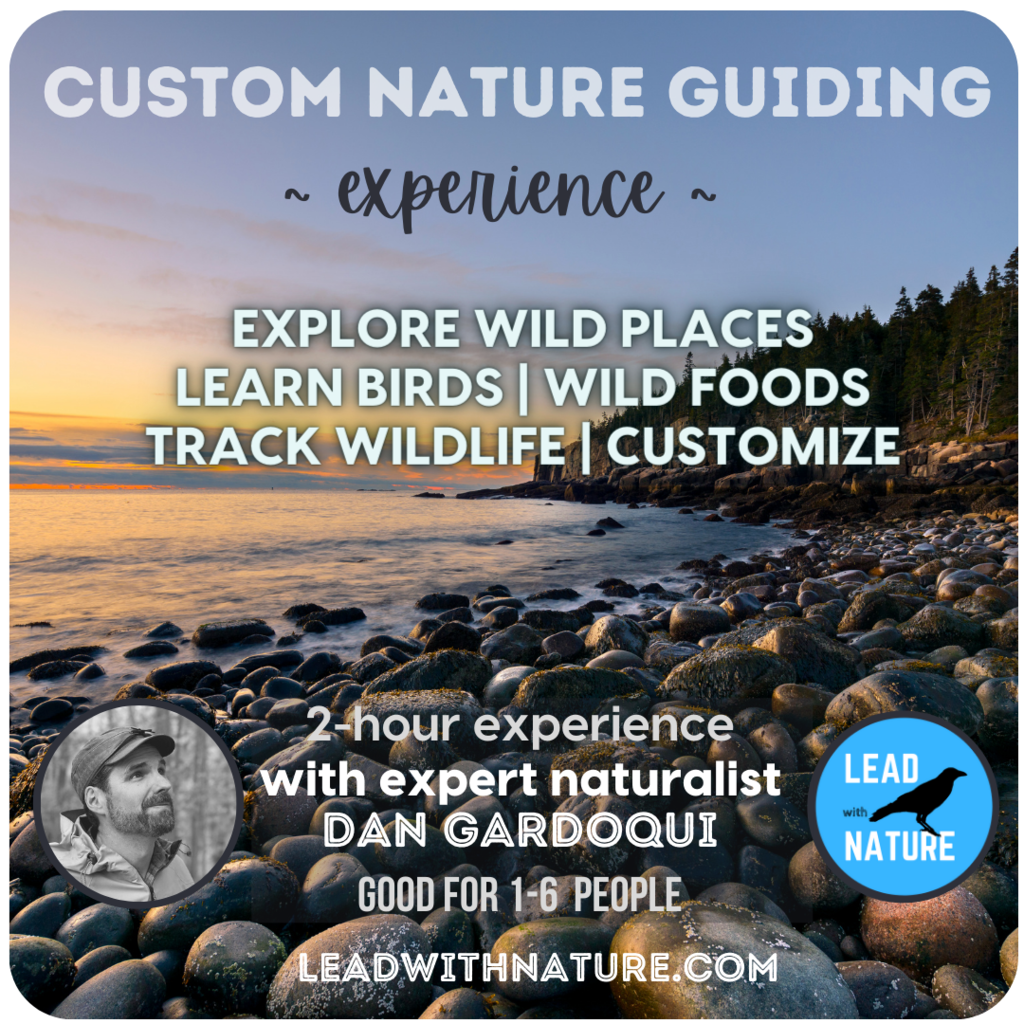 CUSTOM NATURE GUIDING
~ experience ~

EXPLORE WILD PLACES
LEARN BIRDS | WILD FOODS
TRACK WILDLIFE | CUSTOMIZE

2-hour experience
with expert naturalist
DAN GARDOQUI
GOOD FOR 1-6 PEOPLE

LEAD with NATURE

LEADWITHNATURE.COM